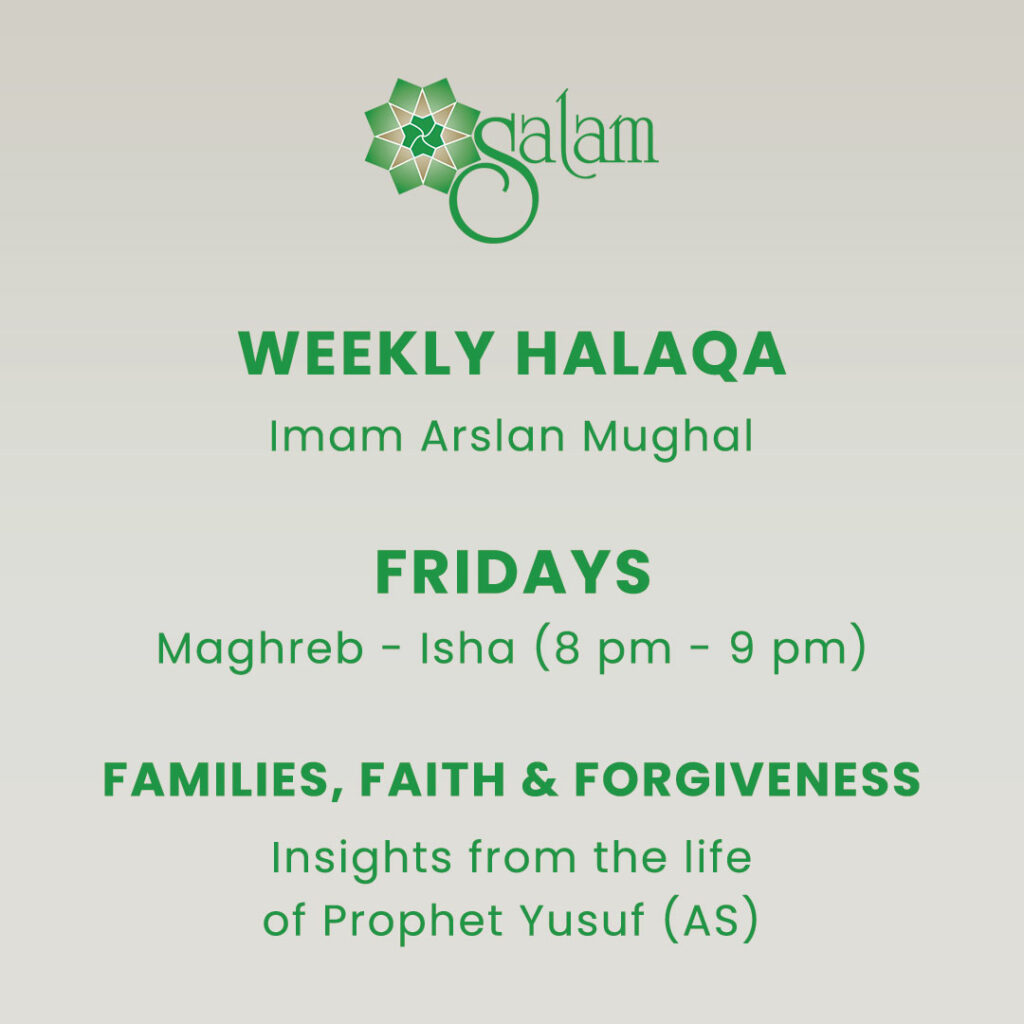 Salam

WEEKLY HALAQA

Imam Arslan Mughal

FRIDAYS

Maghreb - Isha (8 pm - 9 pm)

FAMILIES, FAITH & FORGIVENESS

Insights from the life of Prophet Yusuf (AS)